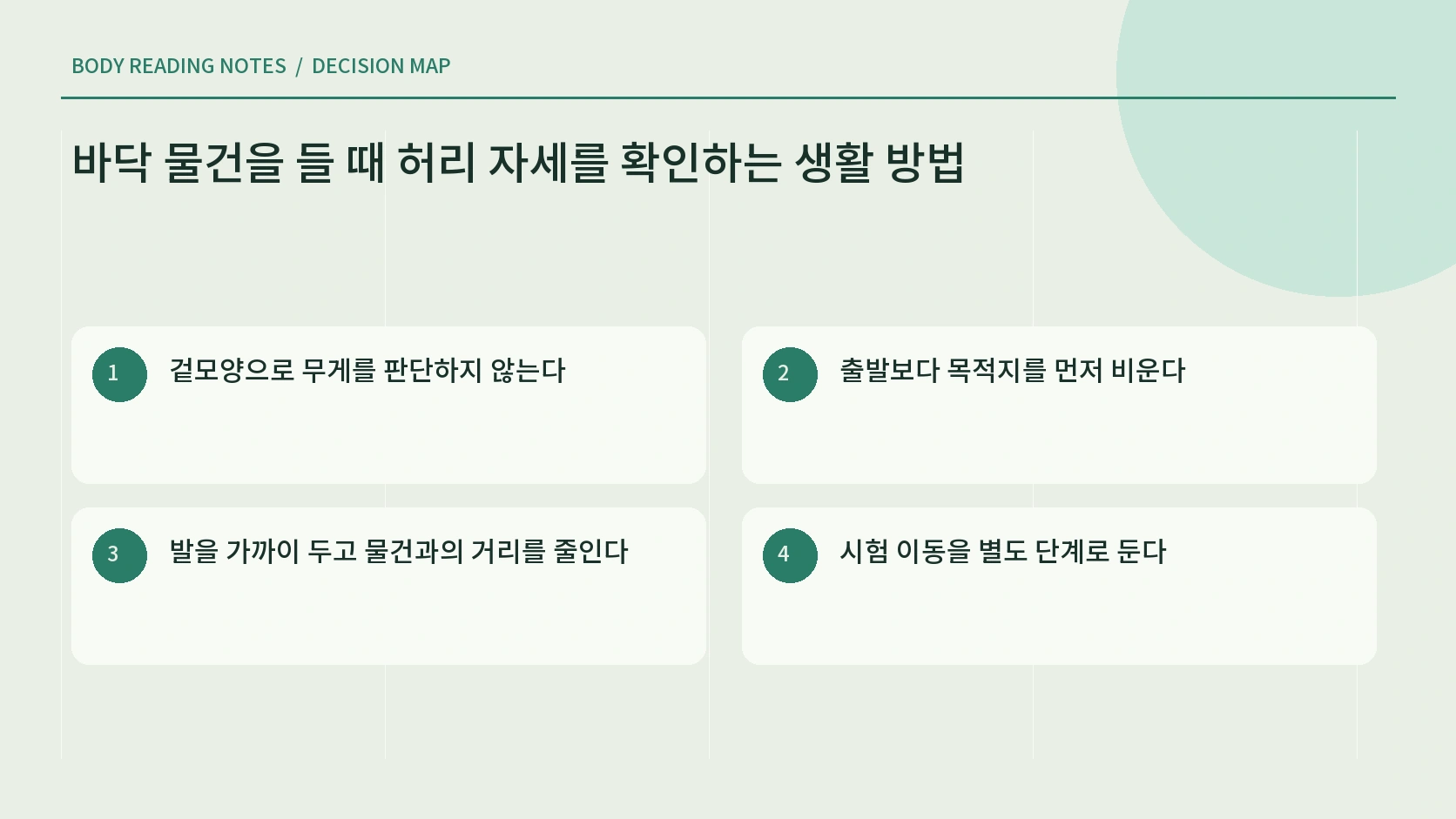 BODY READING NOTES / DECISION MAP

바닥 물건을 들 때 허리 자세를 확인하는 생활 방법

1 겉모양으로 무게를 판단하지 않는다

2 출발보다 목적지를 먼저 비운다

3 발을 가까이 두고 물건과의 거리를 줄인다

4 시험 이동을 별도 단계로 둔다